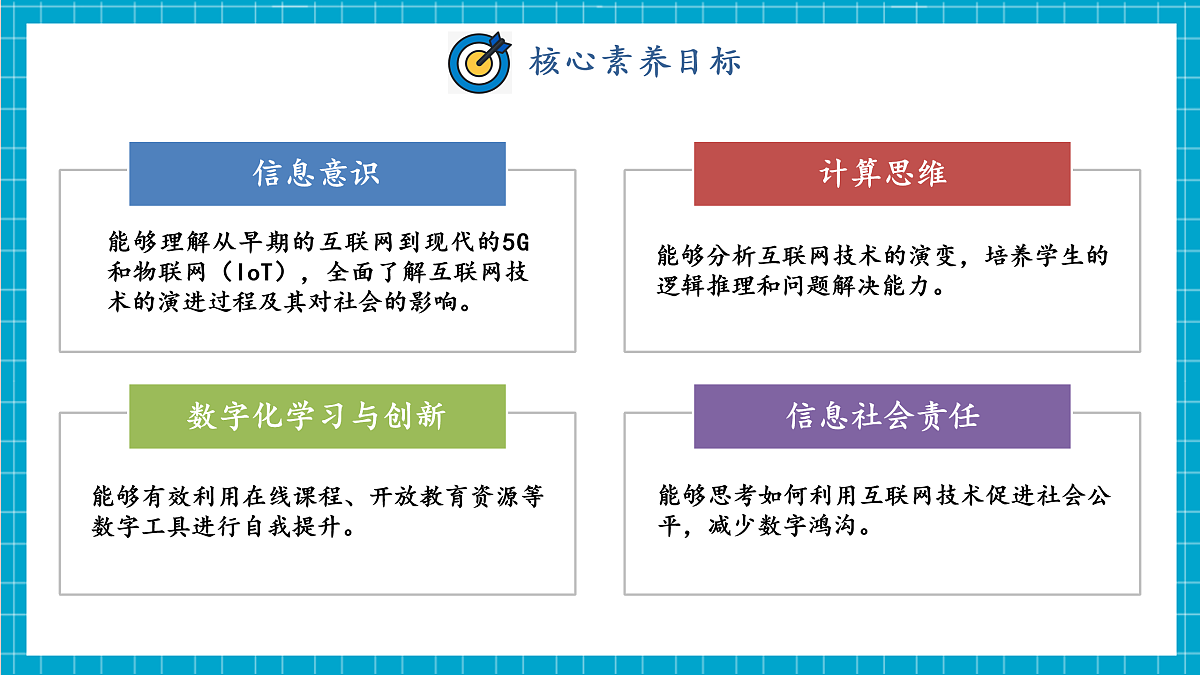 核心素养目标

信息意识

能够理解从早期的互联网到现代的5G和物联网（IoT），全面了解互联网技术的演进过程及其对社会的影响。

计算思维

能够分析互联网技术的演变，培养学生的逻辑推理和问题解决能力。

数字化学习与创新

能够有效利用在线课程、开放教育资源等数字工具进行自我提升。

信息社会责任

能够思考如何利用互联网技术促进社会公平，减少数字鸿沟。